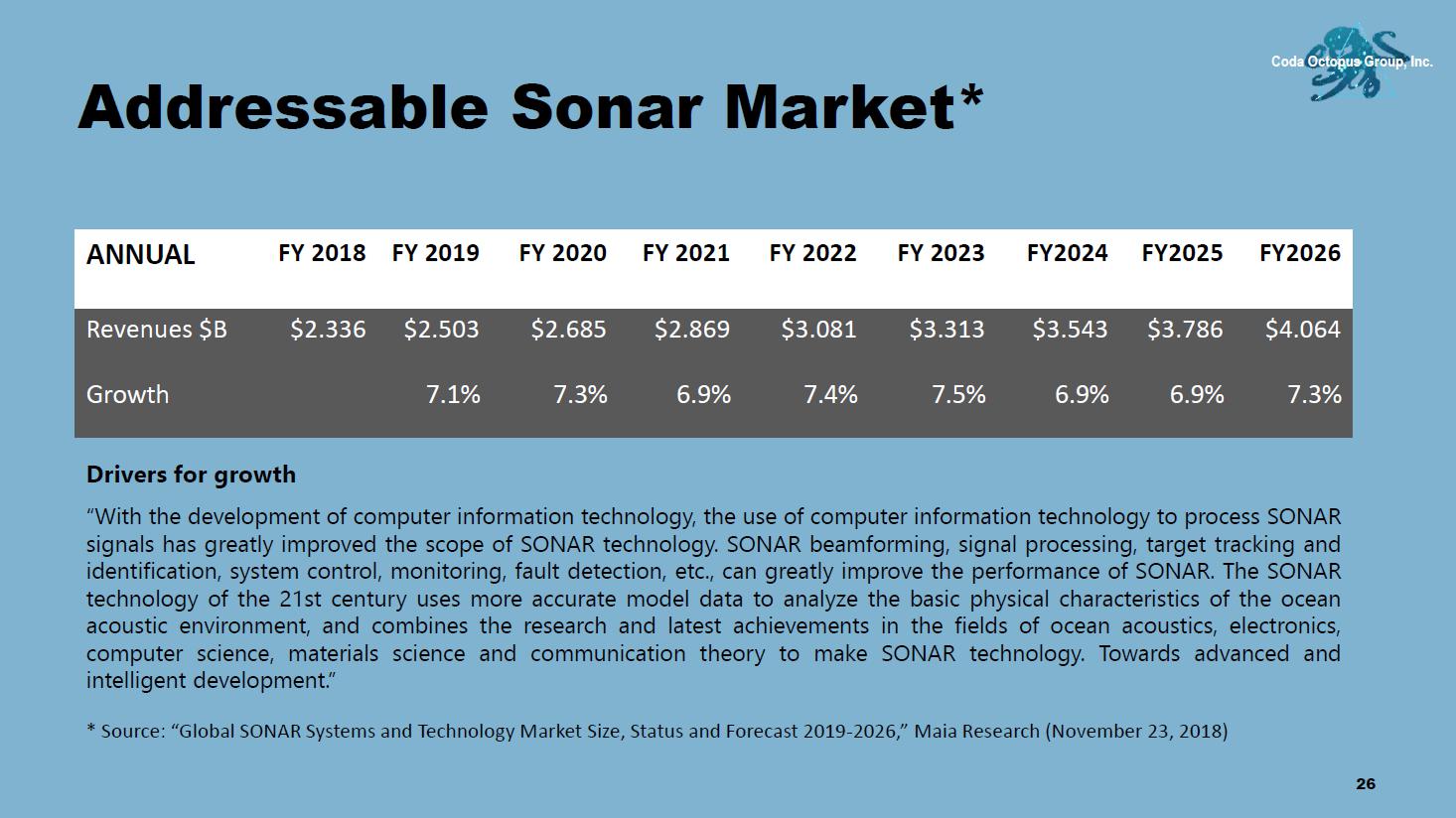 Coda Octopus Group, Inc.

Addressable Sonar Market*

| ANNUAL | FY 2018 | FY 2019 | FY 2020 | FY 2021 | FY 2022 | FY 2023 | FY2024 | FY2025 | FY2026 |
|---|---|---|---|---|---|---|---|---|---|
| Revenues \$B | \$2.336 | \$2.503 | \$2.685 | \$2.869 | \$3.081 | \$3.313 | \$3.543 | \$3.786 | \$4.064 |
| Growth | | 7.1% | 7.3% | 6.9% | 7.4% | 7.5% | 6.9% | 6.9% | 7.3% |

Drivers for growth

“With the development of computer information technology, the use of computer information technology to process SONAR signals has greatly improved the scope of SONAR technology. SONAR beamforming, signal processing, target tracking and identification, system control, monitoring, fault detection, etc., can greatly improve the performance of SONAR. The SONAR technology of the 21st century uses more accurate model data to analyze the basic physical characteristics of the ocean acoustic environment, and combines the research and latest achievements in the fields of ocean acoustics, electronics, computer science, materials science and communication theory to make SONAR technology. Towards advanced and intelligent development.”

* Source: “Global SONAR Systems and Technology Market Size, Status and Forecast 2019-2026,” Maia Research (November 23, 2018)

26